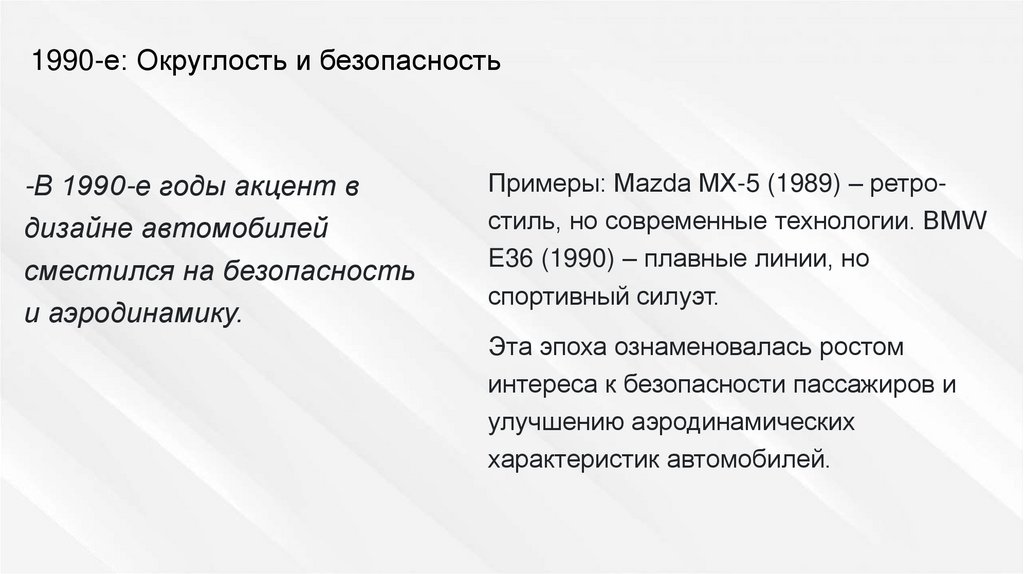 1990-е: Округлость и безопасность

-В 1990-е годы акцент в дизайне автомобилей сместился на безопасность и аэродинамику.

Примеры: Mazda MX-5 (1989) – ретро-стиль, но современные технологии. BMW E36 (1990) – плавные линии, но спортивный силуэт.

Эта эпоха ознаменовалась ростом интереса к безопасности пассажиров и улучшению аэродинамических характеристик автомобилей.